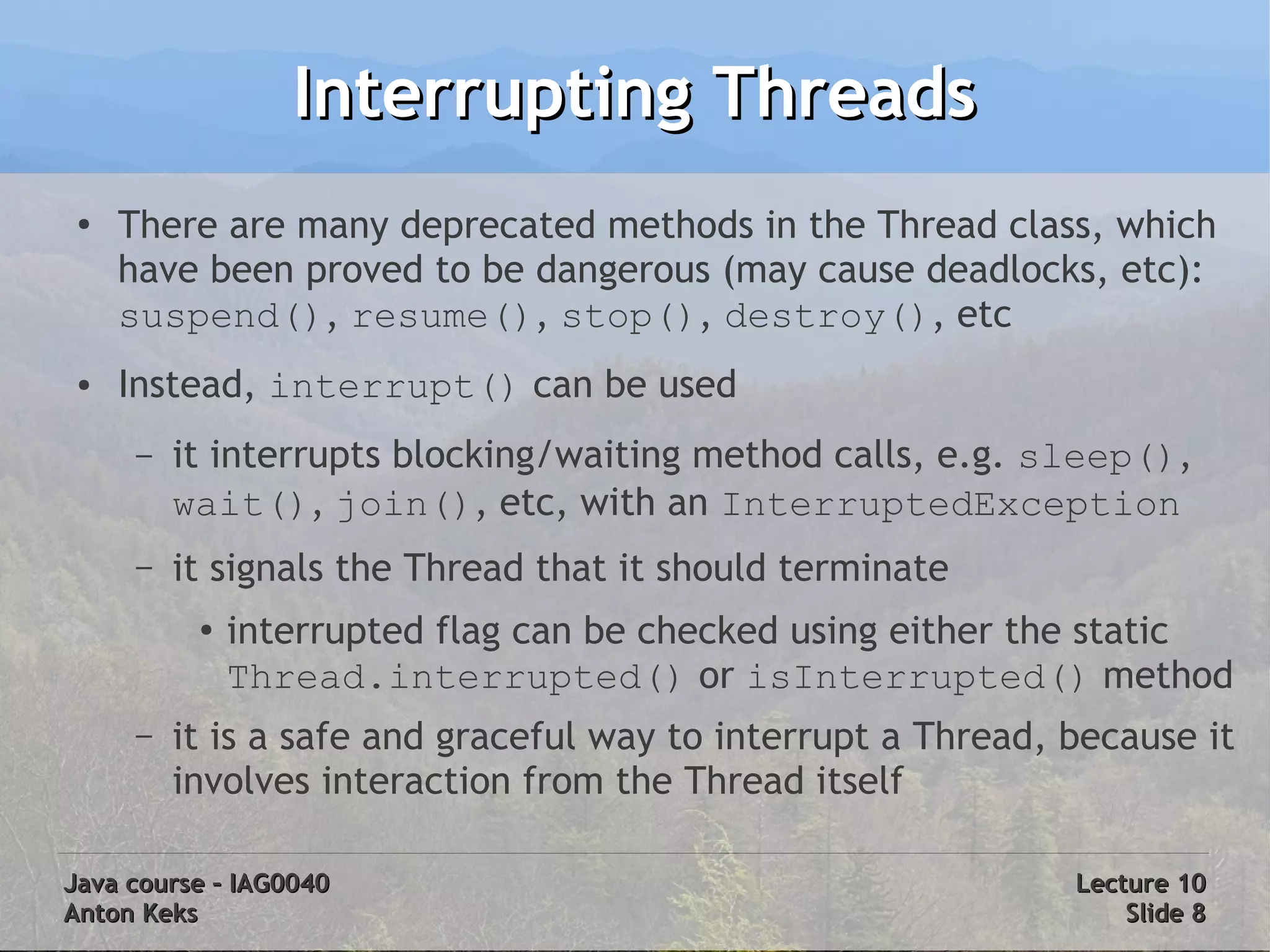 Interrupting Threads

• There are many deprecated methods in the Thread class, which have been proved to be dangerous (may cause deadlocks, etc): suspend(), resume(), stop(), destroy(), etc

• Instead, interrupt() can be used

– it interrupts blocking/waiting method calls, e.g. sleep(), wait(), join(), etc, with an InterruptedException

– it signals the Thread that it should terminate

• interrupted flag can be checked using either the static Thread.interrupted() or isInterrupted() method

– it is a safe and graceful way to interrupt a Thread, because it involves interaction from the Thread itself

Java course – IAG0040
Anton Keks

Lecture 10
Slide 8